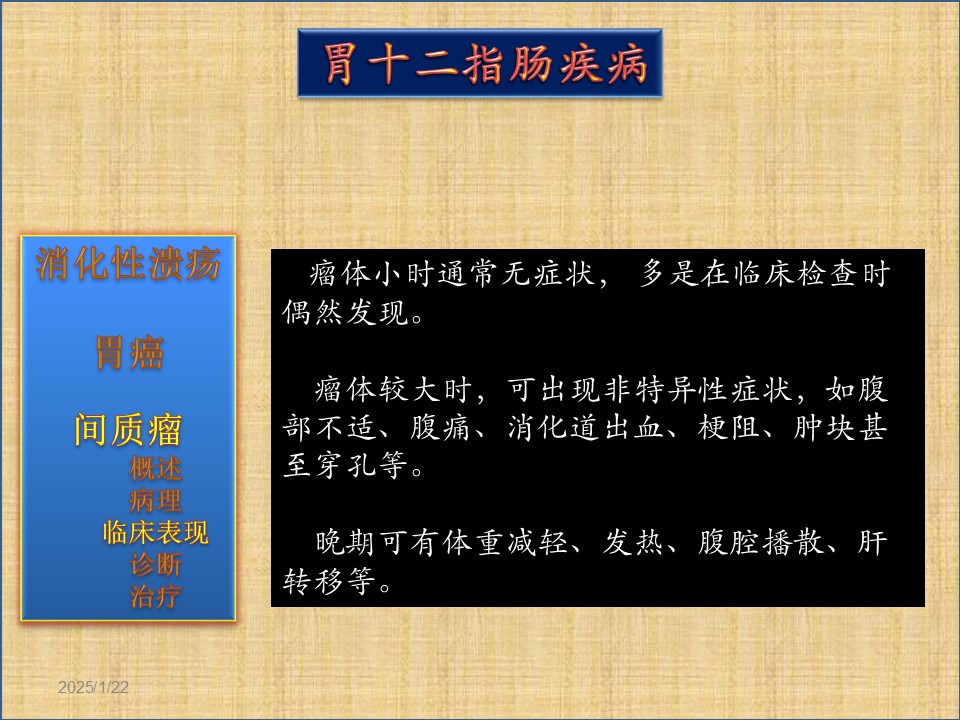 胃十二指肠疾病

消化性溃疡

胃癌

间质瘤
概述
病理
临床表现
诊断
治疗

瘤体小时通常无症状，多是在临床检查时偶然发现。

瘤体较大时，可出现非特异性症状，如腹部不适、腹痛、消化道出血、梗阻、肿块甚至穿孔等。

晚期可有体重减轻、发热、腹腔播散、肝转移等。

2025/1/22